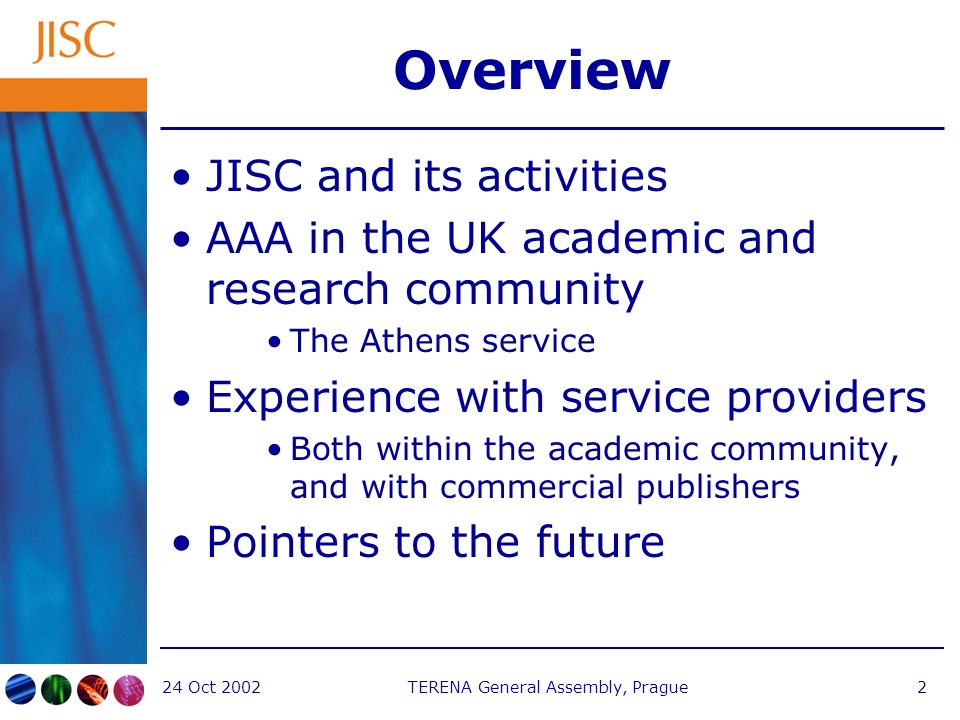 JISC

Overview

• JISC and its activities
• AAA in the UK academic and research community
  • The Athens service
• Experience with service providers
  • Both within the academic community, and with commercial publishers
• Pointers to the future

24 Oct 2002 TERENA General Assembly, Prague 2